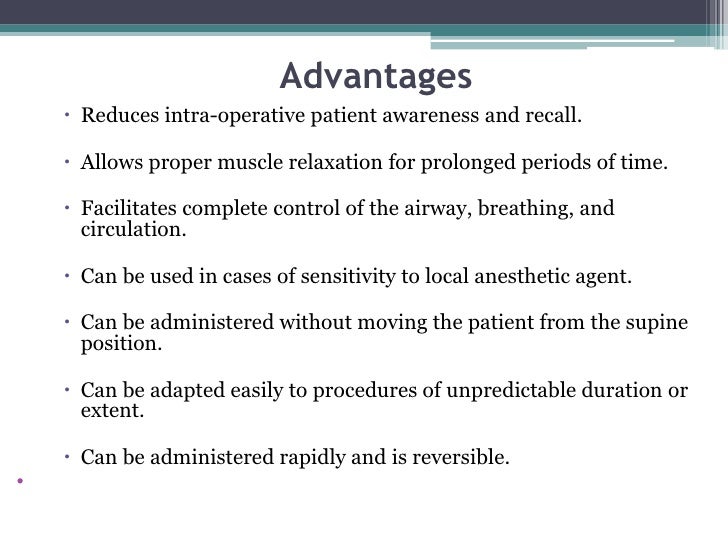 Advantages

• Reduces intra-operative patient awareness and recall.

• Allows proper muscle relaxation for prolonged periods of time.

• Facilitates complete control of the airway, breathing, and circulation.

• Can be used in cases of sensitivity to local anesthetic agent.

• Can be administered without moving the patient from the supine position.

• Can be adapted easily to procedures of unpredictable duration or extent.

• Can be administered rapidly and is reversible.

•